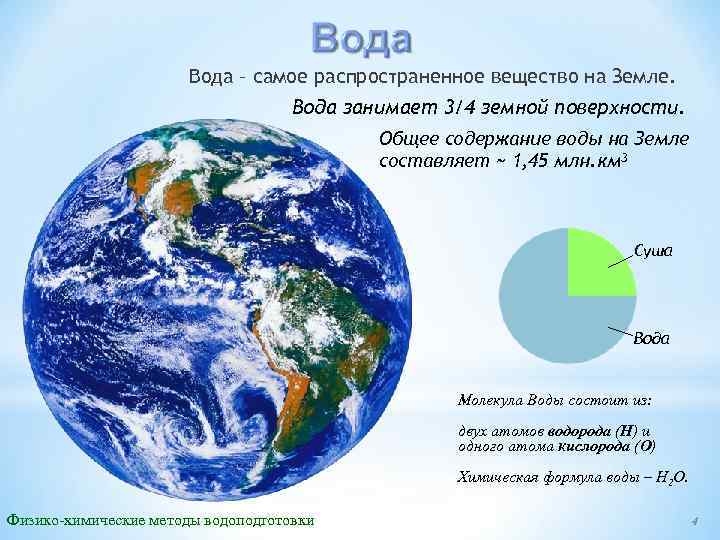 Вода

Вода – самое распространенное вещество на Земле.

Вода занимает 3/4 земной поверхности.

Общее содержание воды на Земле составляет ~ 1,45 млн.км$^3$

Суша

Вода

Молекула Воды состоит из:

двух атомов водорода (H) и одного атома кислорода (O)

Химическая формула воды – $H_2O$.

Физико-химические методы водоподготовки

4